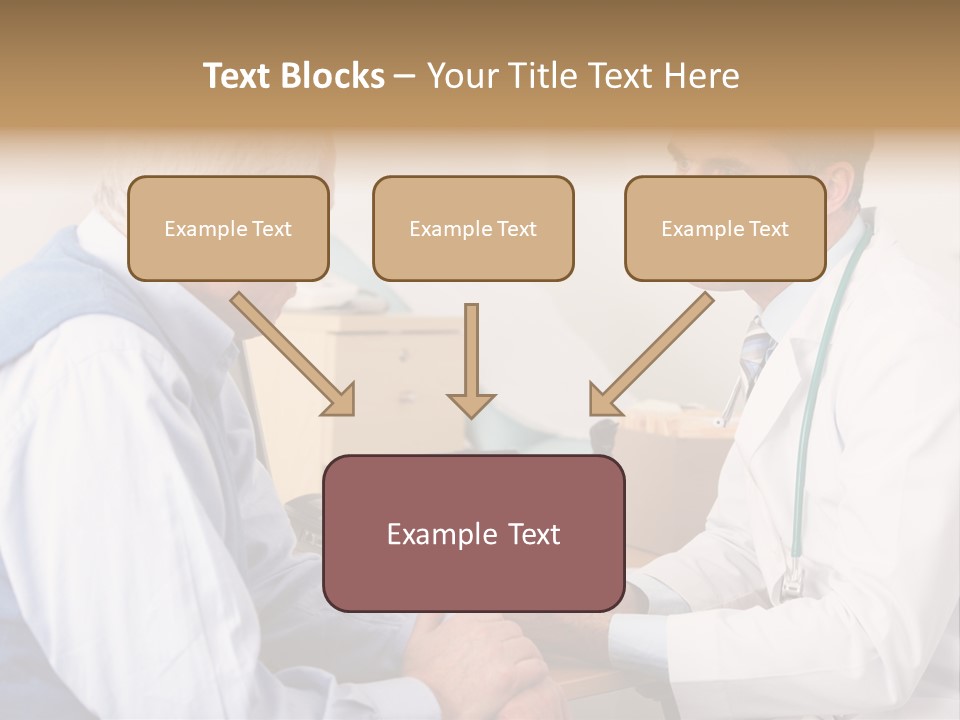 Text Blocks – Your Title Text Here

Example Text

Example Text

Example Text

Example Text